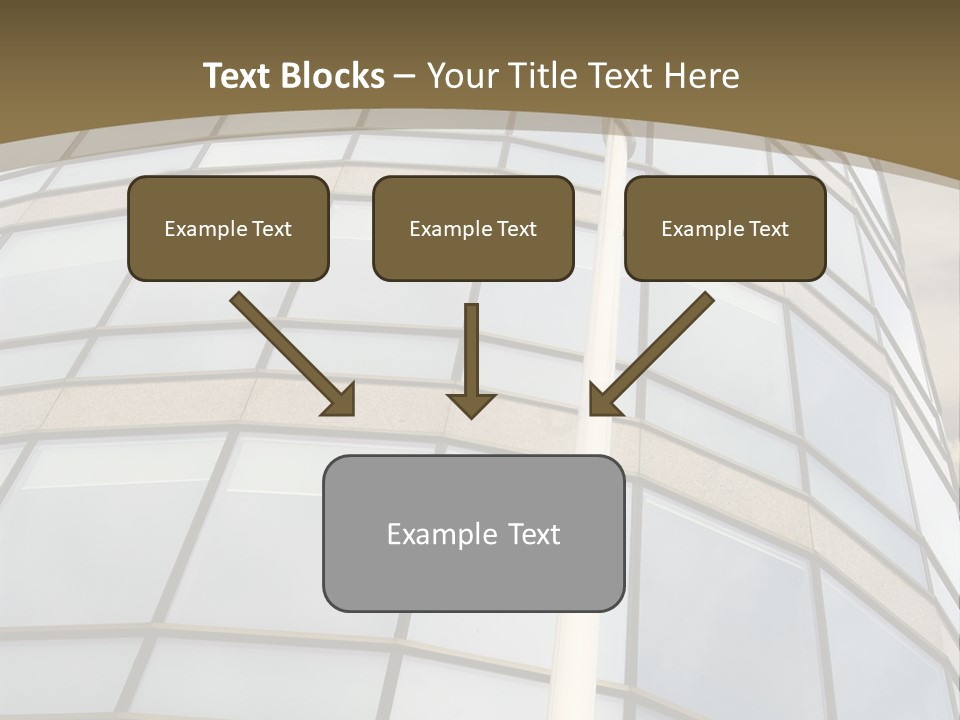 Text Blocks – Your Title Text Here

Example Text

Example Text

Example Text

Example Text